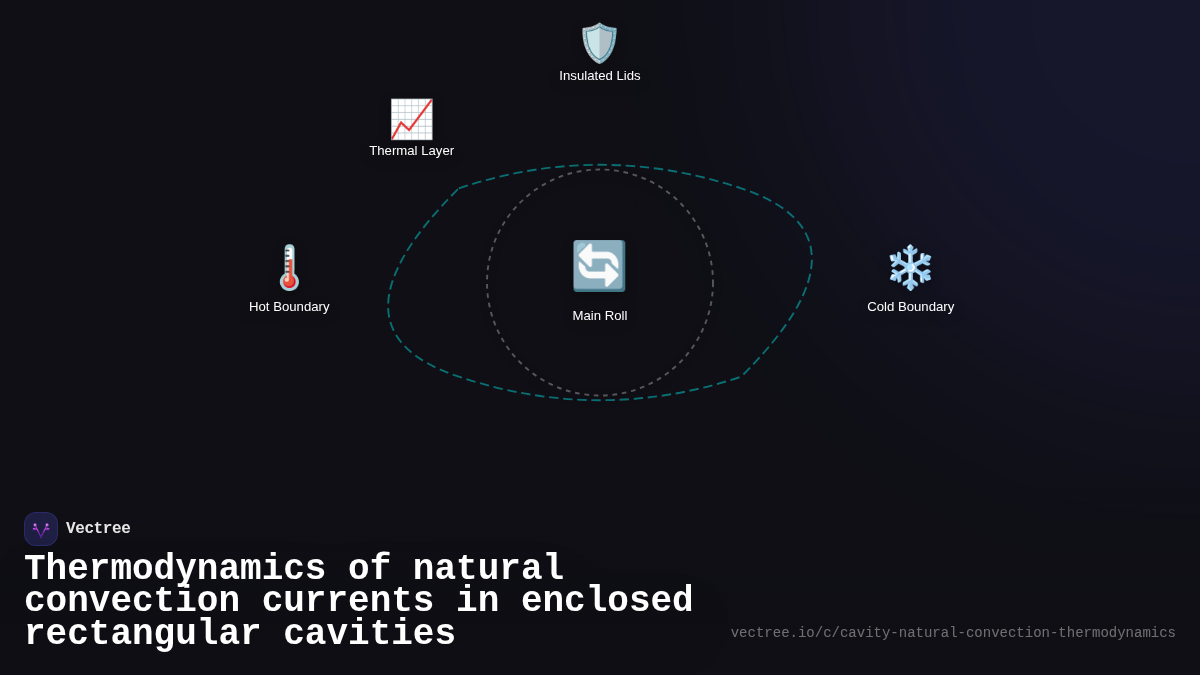 Insulated Lids

Thermal Layer

Hot Boundary

Main Roll

Cold Boundary

Vectree

Thermodynamics of natural convection currents in enclosed rectangular cavities

vectree.io/c/cavity-natural-convection-thermodynamics